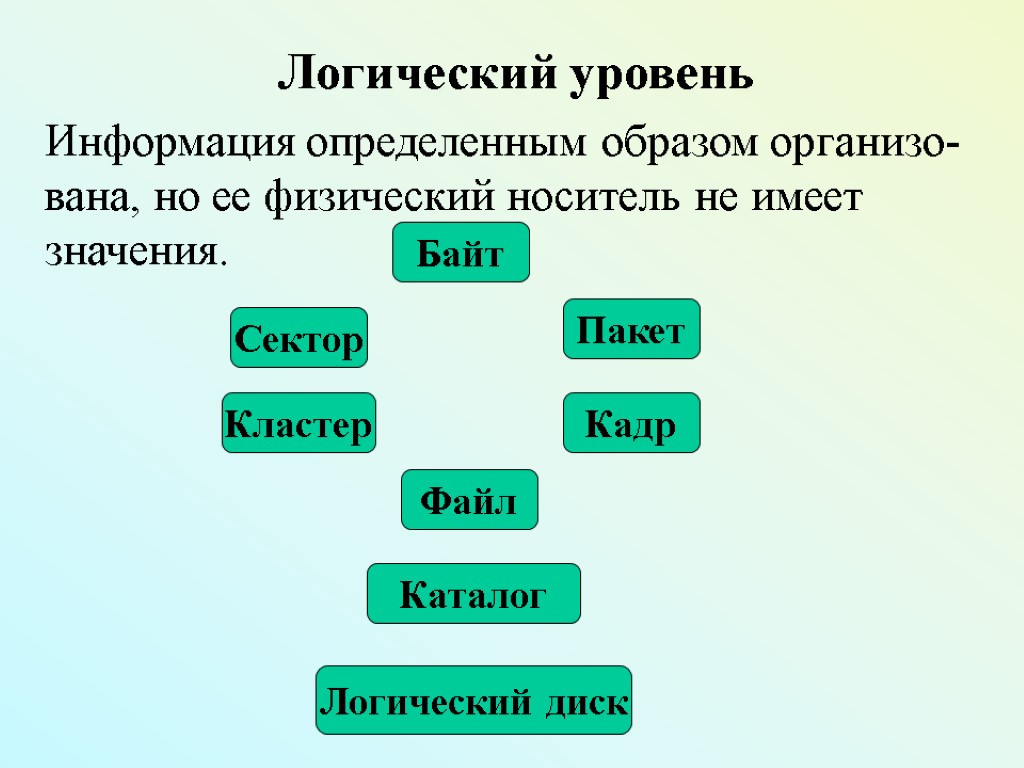 Логический уровень

Информация определенным образом организована, но ее физический носитель не имеет значения.

Байт

Сектор

Пакет

Кластер

Кадр

Файл

Каталог

Логический диск